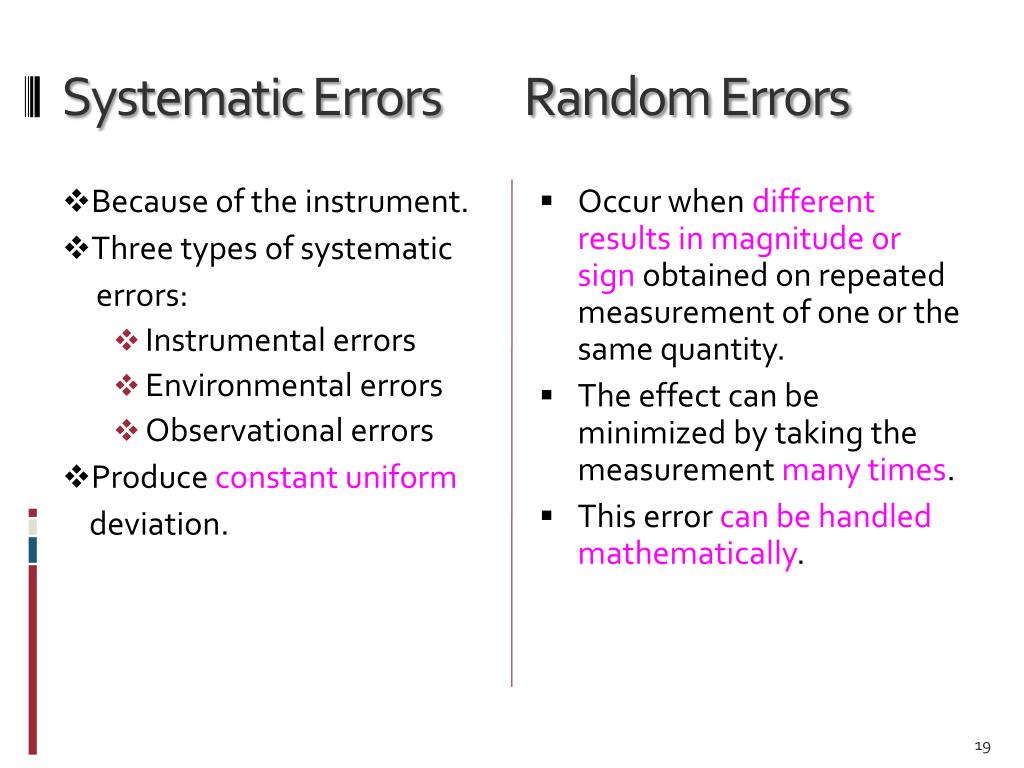 Systematic Errors

❖Because of the instrument.
❖Three types of systematic errors:
❖ Instrumental errors
❖ Environmental errors
❖ Observational errors
❖Produce constant uniform deviation.

Random Errors

▪ Occur when different results in magnitude or sign obtained on repeated measurement of one or the same quantity.
▪ The effect can be minimized by taking the measurement many times.
▪ This error can be handled mathematically.

19